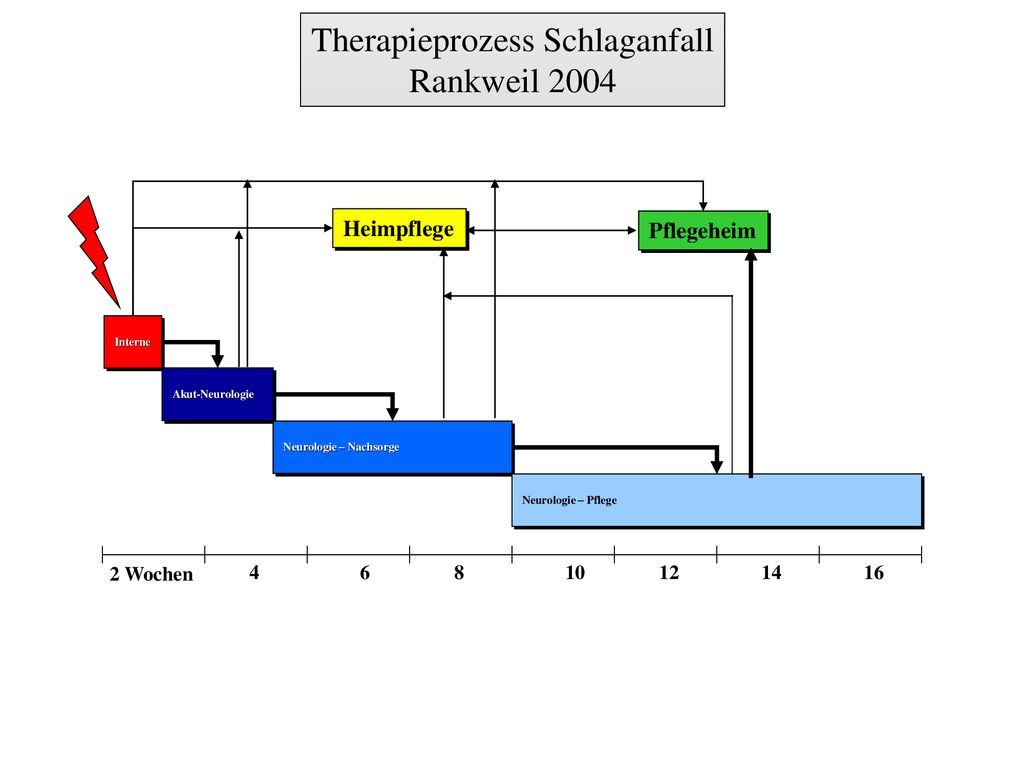 Therapieprozess Schlaganfall
Rankweil 2004

Heimpflege

Pflegeheim

Interne

Akut-Neurologie

Neurologie – Nachsorge

Neurologie – Pflege

2 Wochen 4 6 8 10 12 14 16